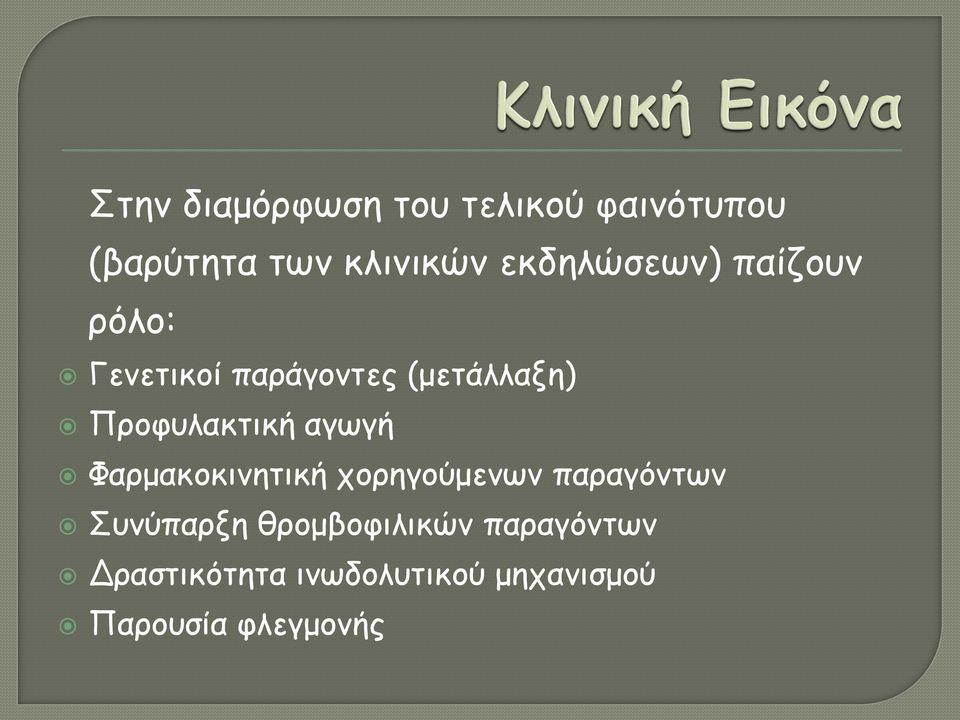 Κλινική Εικόνα

Στην διαμόρφωση του τελικού φαινότυπου (βαρύτητα των κλινικών εκδηλώσεων) παίζουν ρόλο:

Γενετικοί παράγοντες (μετάλλαξη)
Προφυλακτική αγωγή
Φαρμακοκινητική χορηγούμενων παραγόντων
Συνύπαρξη θρομβοφιλικών παραγόντων
Δραστικότητα ινωδολυτικού μηχανισμού
Παρουσία φλεγμονής